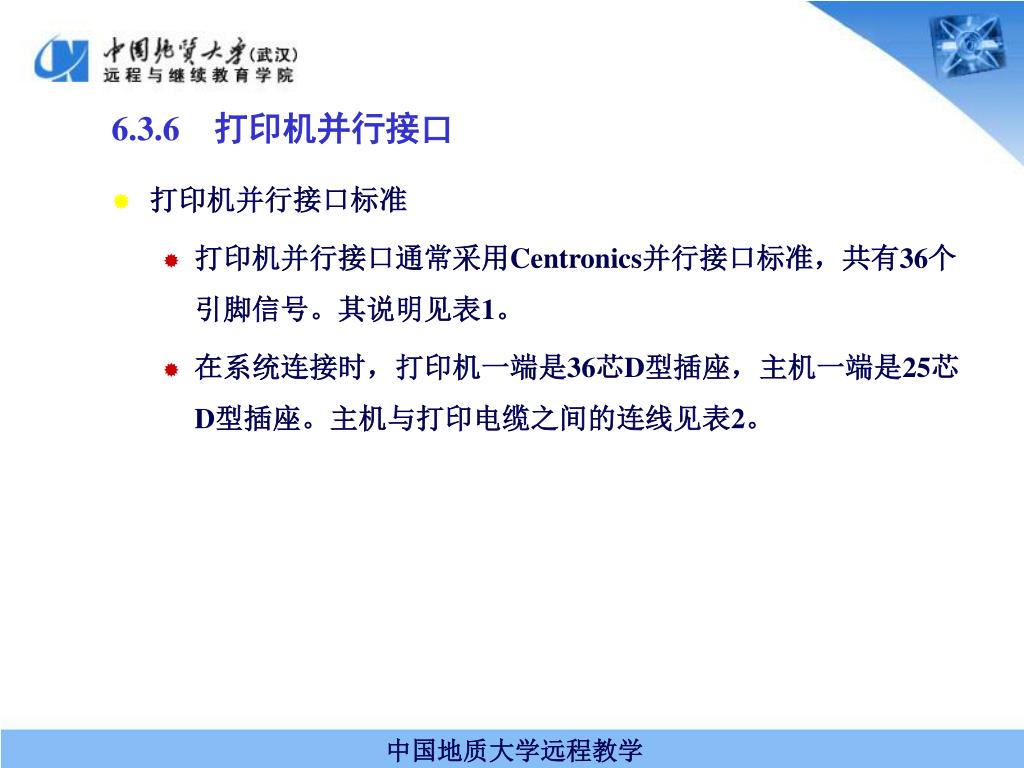 中国地质大学(武汉)
远程与继续教育学院

6.3.6 打印机并行接口

打印机并行接口标准

打印机并行接口通常采用Centronics并行接口标准，共有36个引脚信号。其说明见表1。

在系统连接时，打印机一端是36芯D型插座，主机一端是25芯D型插座。主机与打印电缆之间的连线见表2。

中国地质大学远程教学